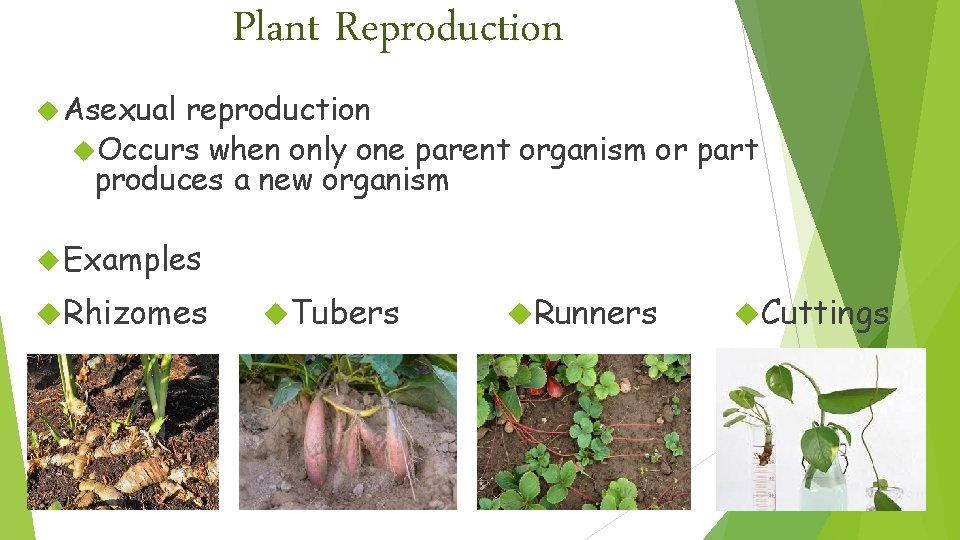 Plant Reproduction

Asexual reproduction

Occurs when only one parent organism or part produces a new organism

Examples

Rhizomes

Tubers

Runners

Cuttings